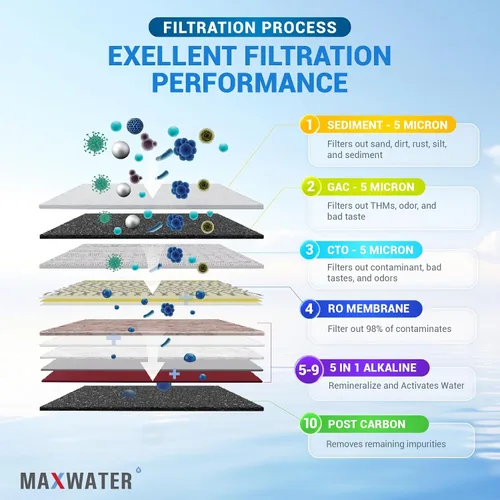 FILTRATION PROCESS

EXELLENT FILTRATION PERFORMANCE

1 SEDIMENT - 5 MICRON
Filters out sand, dirt, rust, silt, and sediment

2 GAC - 5 MICRON
Filters out THMs, odor, and bad taste

3 CTO - 5 MICRON
Filters out contaminant, bad tastes, and odors

4 RO MEMBRANE
Filter out 98% of contaminates

5-9 5 IN 1 ALKALINE
Remineralize and Activates Water

10 POST CARBON
Removes remaining impurities

MAXWATER